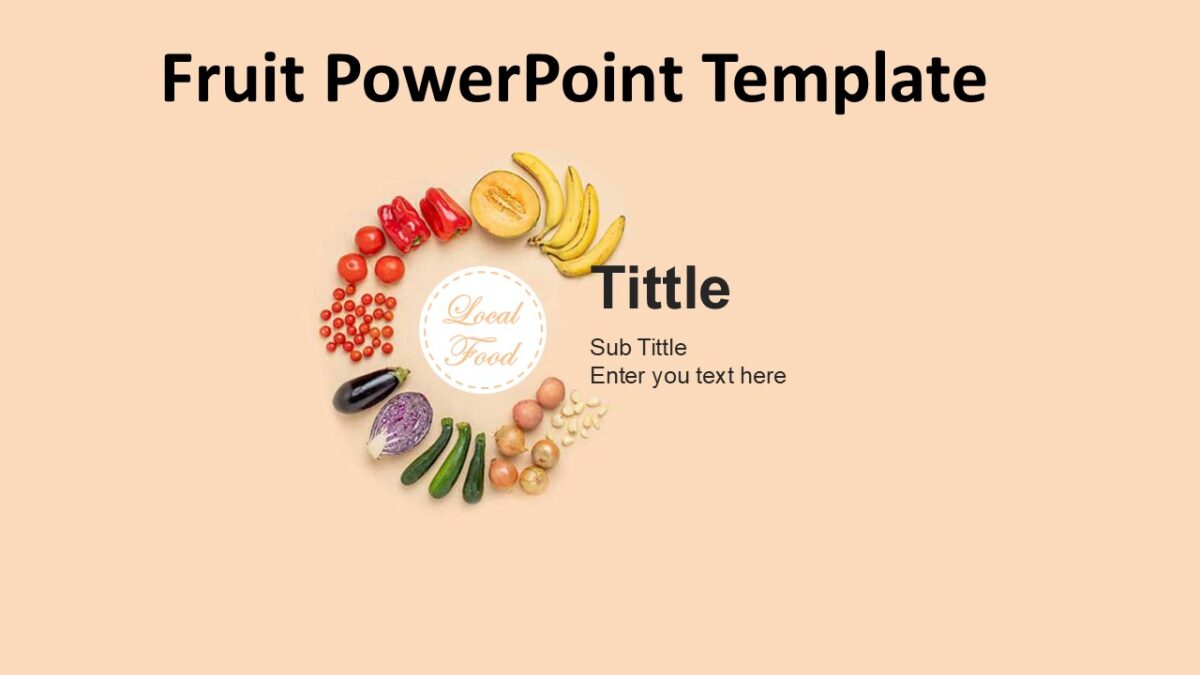 Fruit PowerPoint Template

Local Food

Tittle

Sub Tittle
Enter you text here